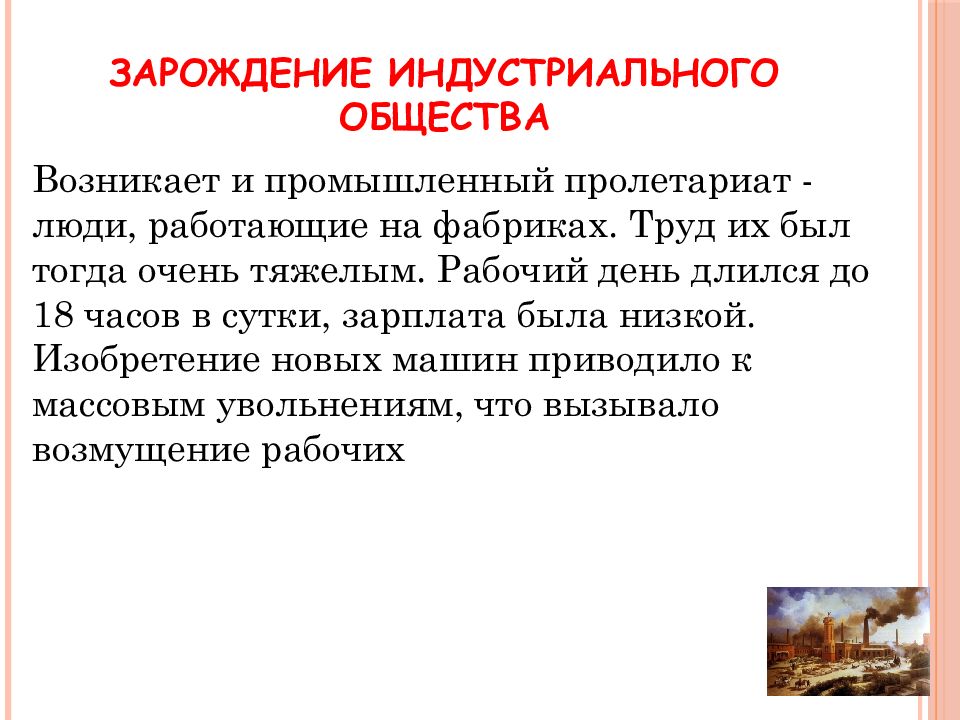 ЗАРОЖДЕНИЕ ИНДУСТРИАЛЬНОГО ОБЩЕСТВА

Возникает и промышленный пролетариат - люди, работающие на фабриках. Труд их был тогда очень тяжелым. Рабочий день длился до 18 часов в сутки, зарплата была низкой. Изобретение новых машин приводило к массовым увольнениям, что вызывало возмущение рабочих